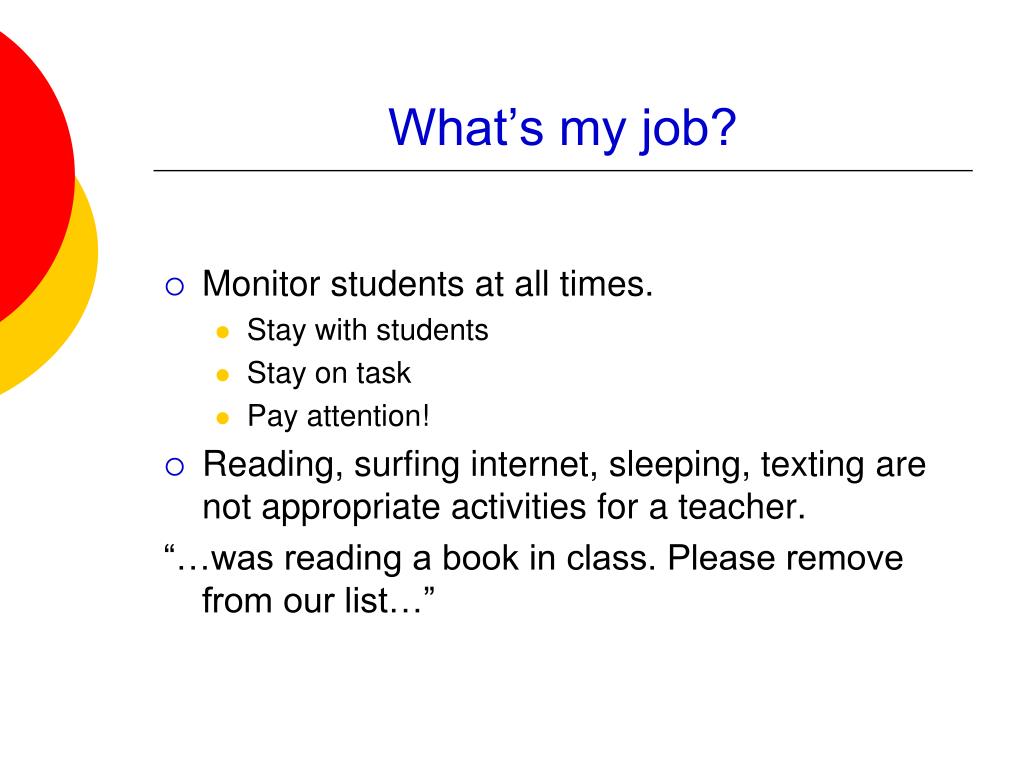 What’s my job?

- Monitor students at all times.
  - Stay with students
  - Stay on task
  - Pay attention!
- Reading, surfing internet, sleeping, texting are not appropriate activities for a teacher.

“…was reading a book in class. Please remove from our list…”